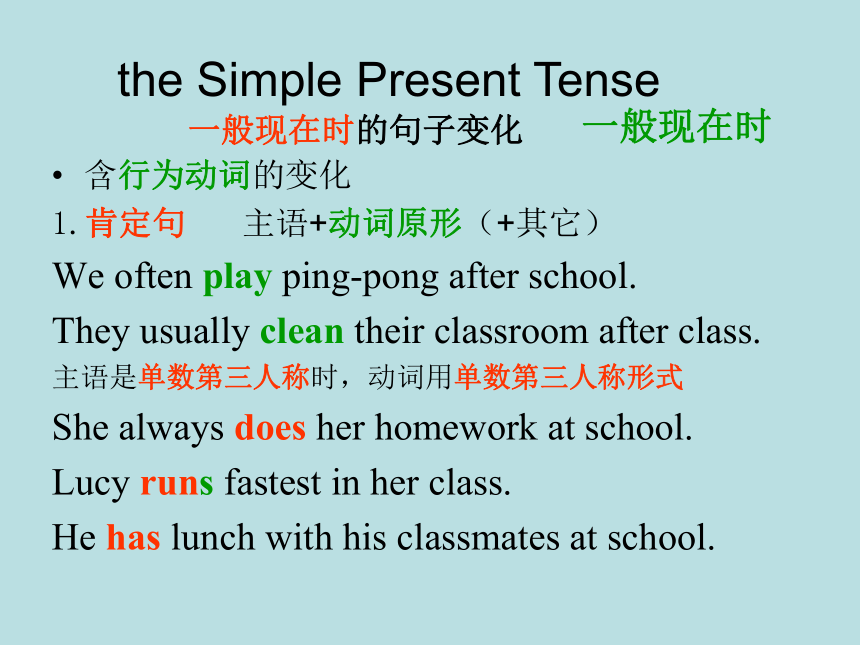 the Simple Present Tense

一般现在时的句子变化　　一般现在时

• 含行为动词的变化

1. 肯定句　　主语+动词原形（+其它）

We often play ping-pong after school.

They usually clean their classroom after class.

主语是单数第三人称时，动词用单数第三人称形式

She always does her homework at school.

Lucy runs fastest in her class.

He has lunch with his classmates at school.